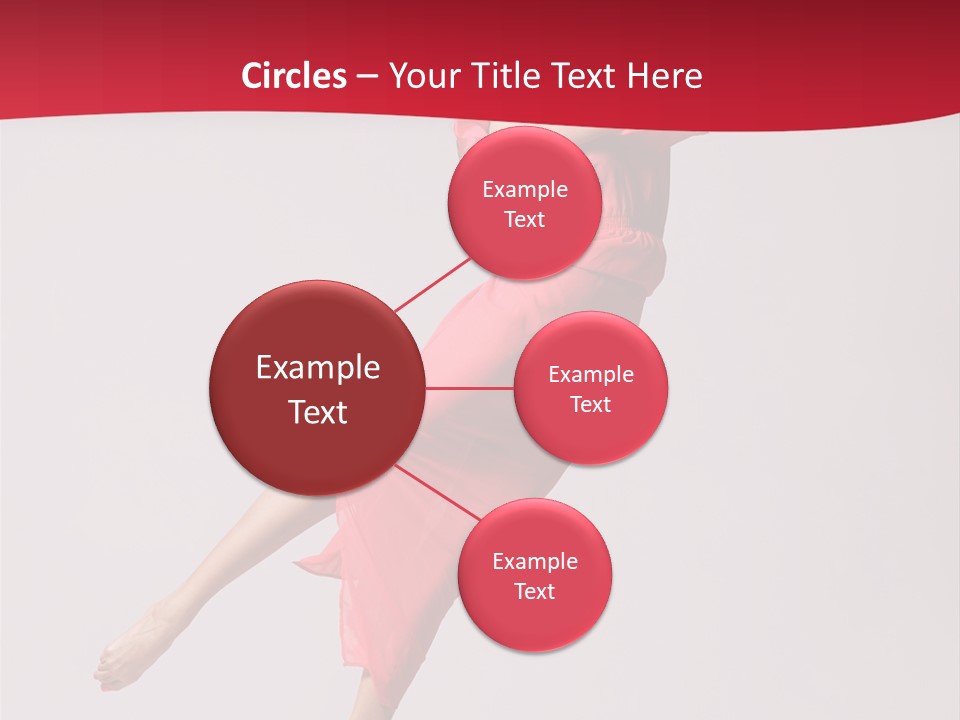 Circles – Your Title Text Here

Example Text

Example Text

Example Text

Example Text